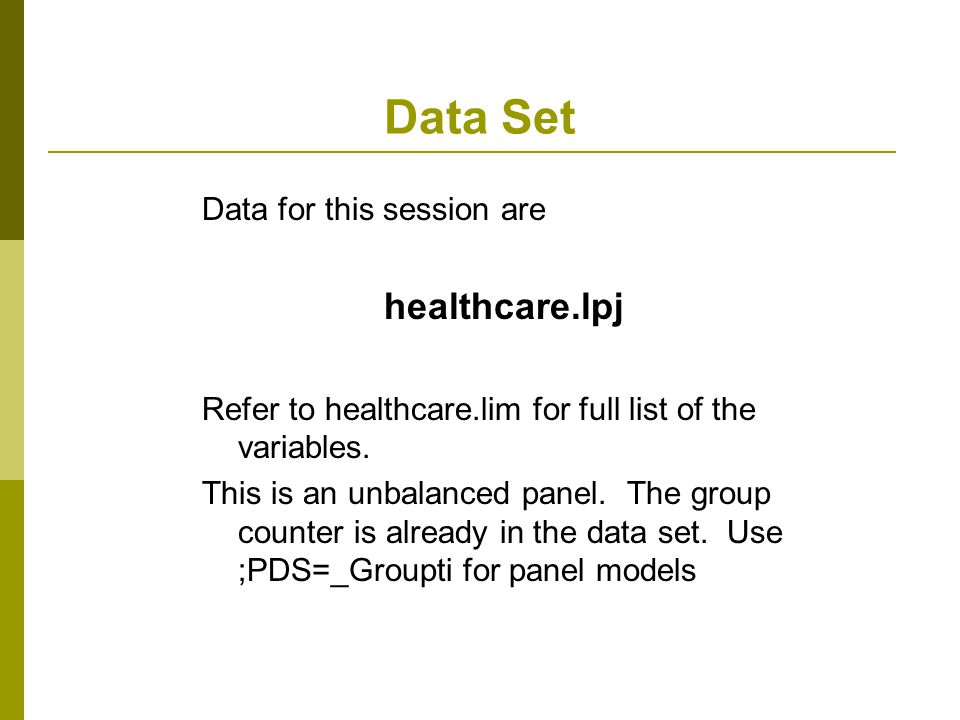 Data Set

Data for this session are

healthcare.lpj

Refer to healthcare.lim for full list of the variables.

This is an unbalanced panel. The group counter is already in the data set. Use ;PDS=_Groupti for panel models